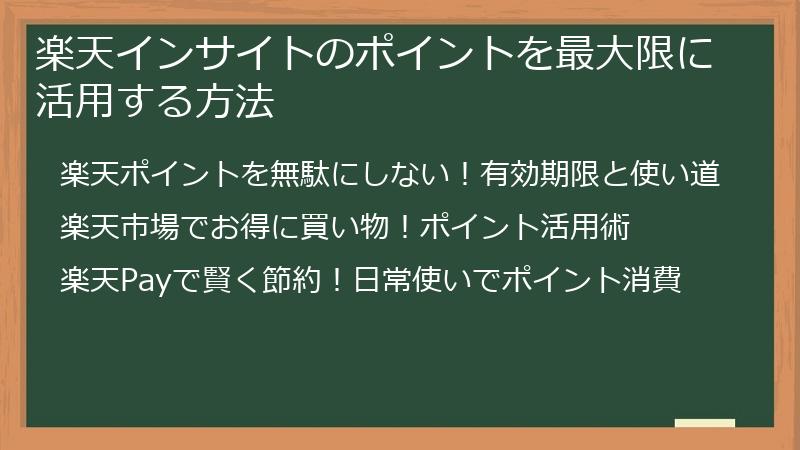 楽天インサイトのポイントを最大限に活用する方法

楽天ポイントを無駄にしない！有効期限と使い道

楽天市場でお得に買い物！ポイント活用術

楽天Payで賢く節約！日常使いでポイント消費